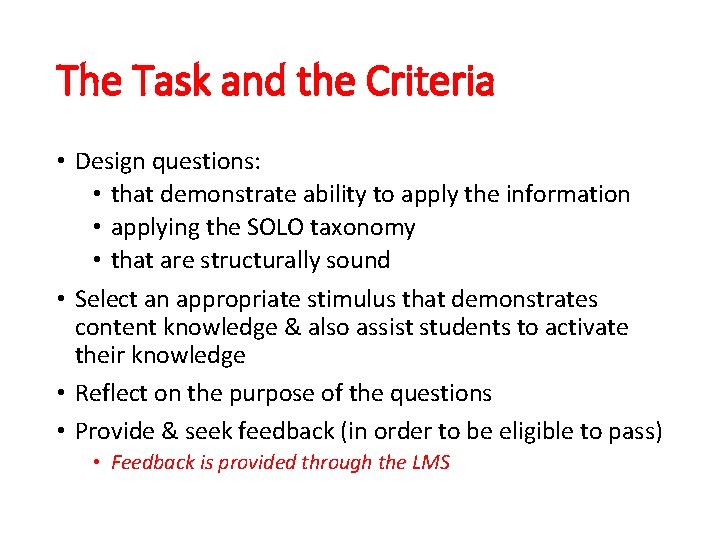 The Task and the Criteria

• Design questions:
  • that demonstrate ability to apply the information
  • applying the SOLO taxonomy
  • that are structurally sound
• Select an appropriate stimulus that demonstrates content knowledge & also assist students to activate their knowledge
• Reflect on the purpose of the questions
• Provide & seek feedback (in order to be eligible to pass)
  • Feedback is provided through the LMS